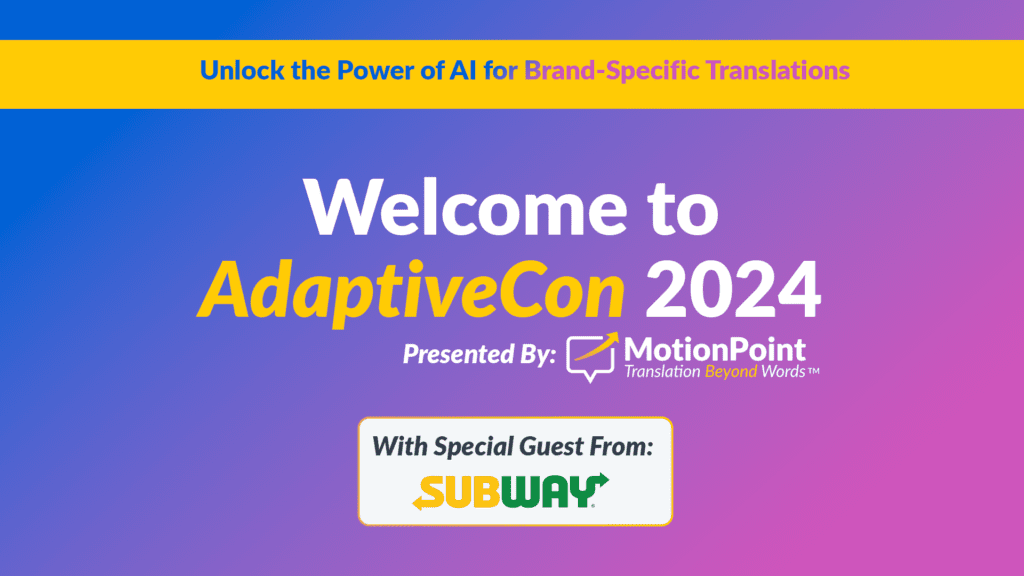 Unlock the Power of AI for Brand-Specific Translations

Welcome to AdaptiveCon 2024

Presented By: MotionPoint Translation Beyond Words™

With Special Guest From:

SUBWAY®